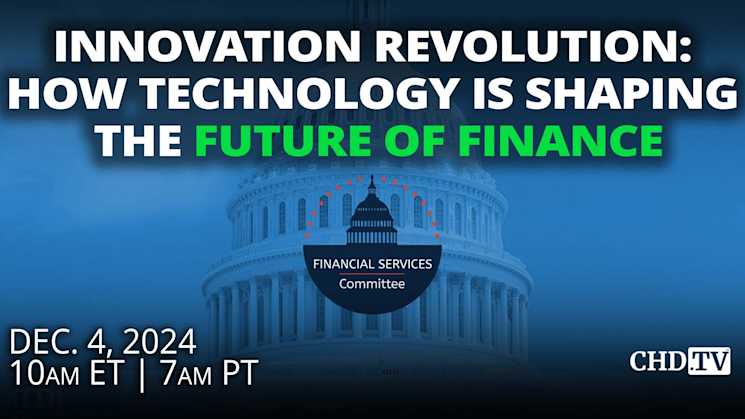 INNOVATION REVOLUTION: HOW TECHNOLOGY IS SHAPING THE FUTURE OF FINANCE

FINANCIAL SERVICES
Committee

DEC. 4, 2024
10AM ET | 7AM PT

CHD.TV